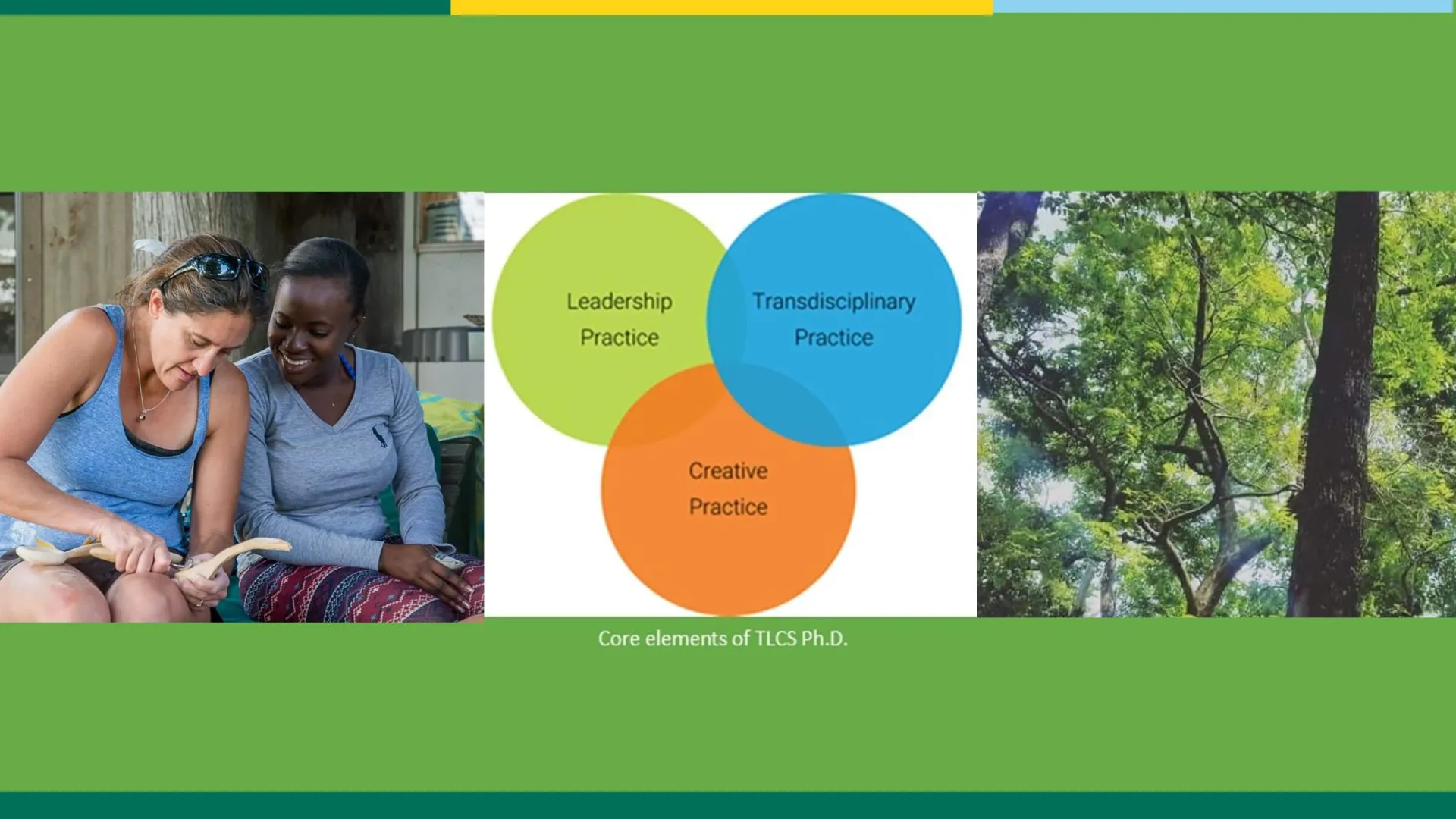 Leadership Practice

Transdisciplinary Practice

Creative Practice

Core elements of TLCS Ph.D.